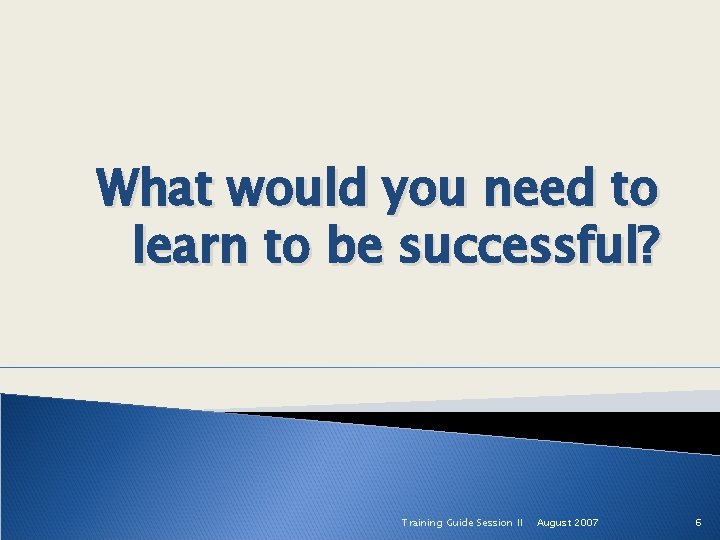 What would you need to learn to be successful?

Training Guide Session II August 2007 6